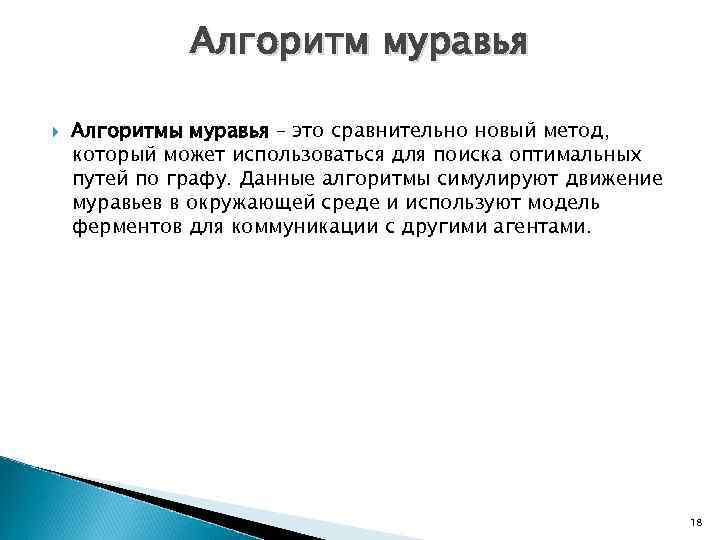 Алгоритм муравья

Алгоритмы муравья – это сравнительно новый метод, который может использоваться для поиска оптимальных путей по графу. Данные алгоритмы симулируют движение муравьев в окружающей среде и используют модель ферментов для коммуникации с другими агентами.

18